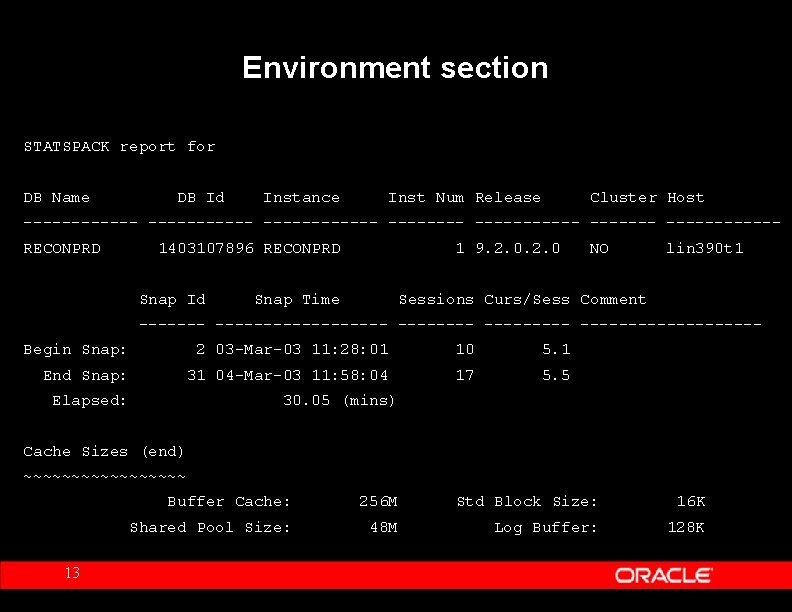 Environment section

STATSPACK report for

| DB Name | DB Id | Instance | Inst Num | Release | Cluster | Host |
|---|---|---|---|---|---|---|
| RECONPRD | 1403107896 | RECONPRD | 1 | 9.2.0.2.0 | NO | lin390t1 |

| | Snap Id | Snap Time | Sessions | Curs/Sess | Comment |
|---|---|---|---|---|---|
| Begin Snap: | 2 | 03-Mar-03 11:28:01 | 10 | 5.1 | |
| End Snap: | 31 | 04-Mar-03 11:58:04 | 17 | 5.5 | |
| Elapsed: | | 30.05 (mins) | | | |

Cache Sizes (end)
~~~~~~~~~~~~~~~~~

Buffer Cache: 256M Std Block Size: 16K
Shared Pool Size: 48M Log Buffer: 128K

13

ORACLE